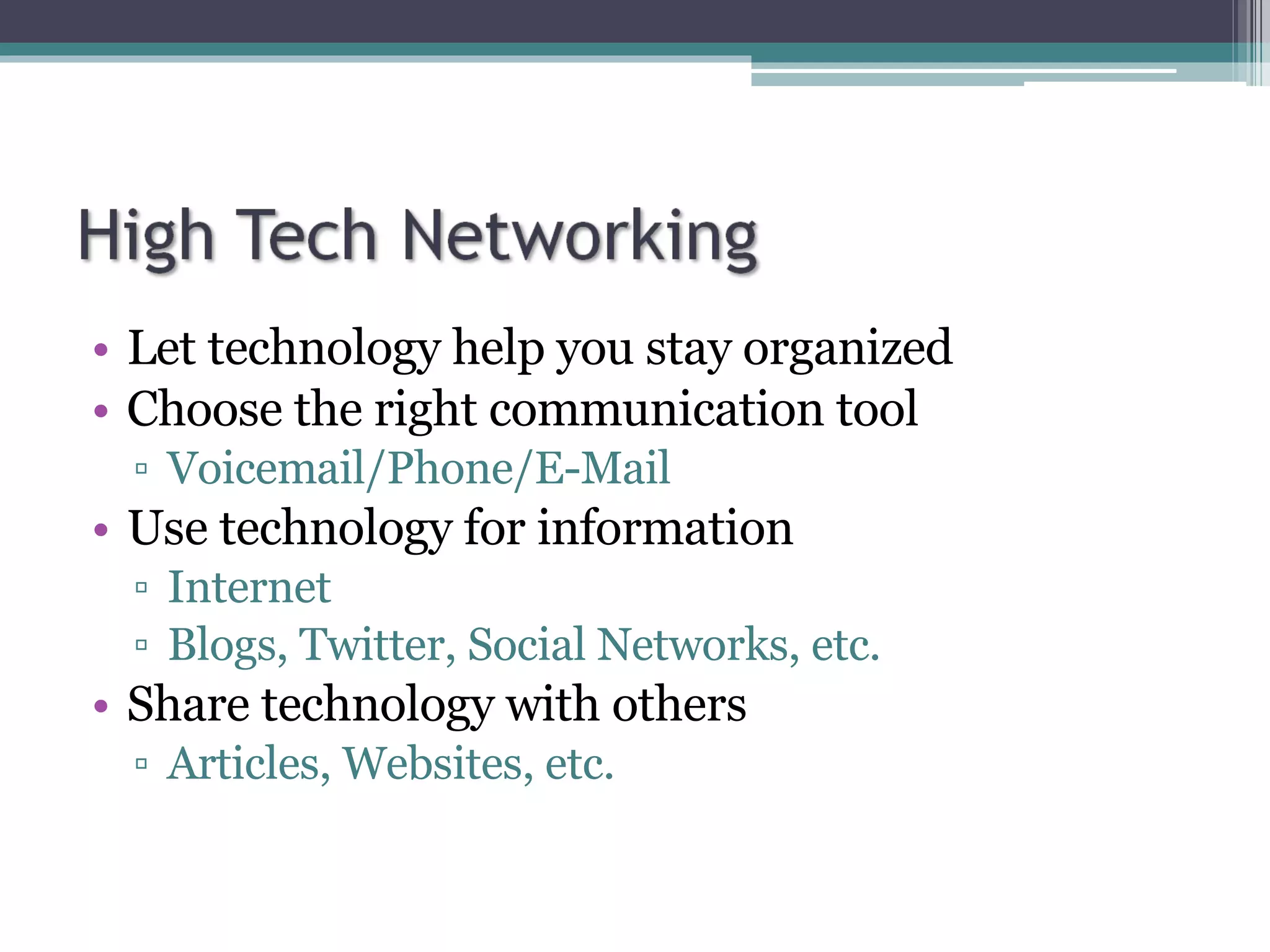 High Tech Networking

• Let technology help you stay organized
• Choose the right communication tool
▫ Voicemail/Phone/E-Mail
• Use technology for information
▫ Internet
▫ Blogs, Twitter, Social Networks, etc.
• Share technology with others
▫ Articles, Websites, etc.